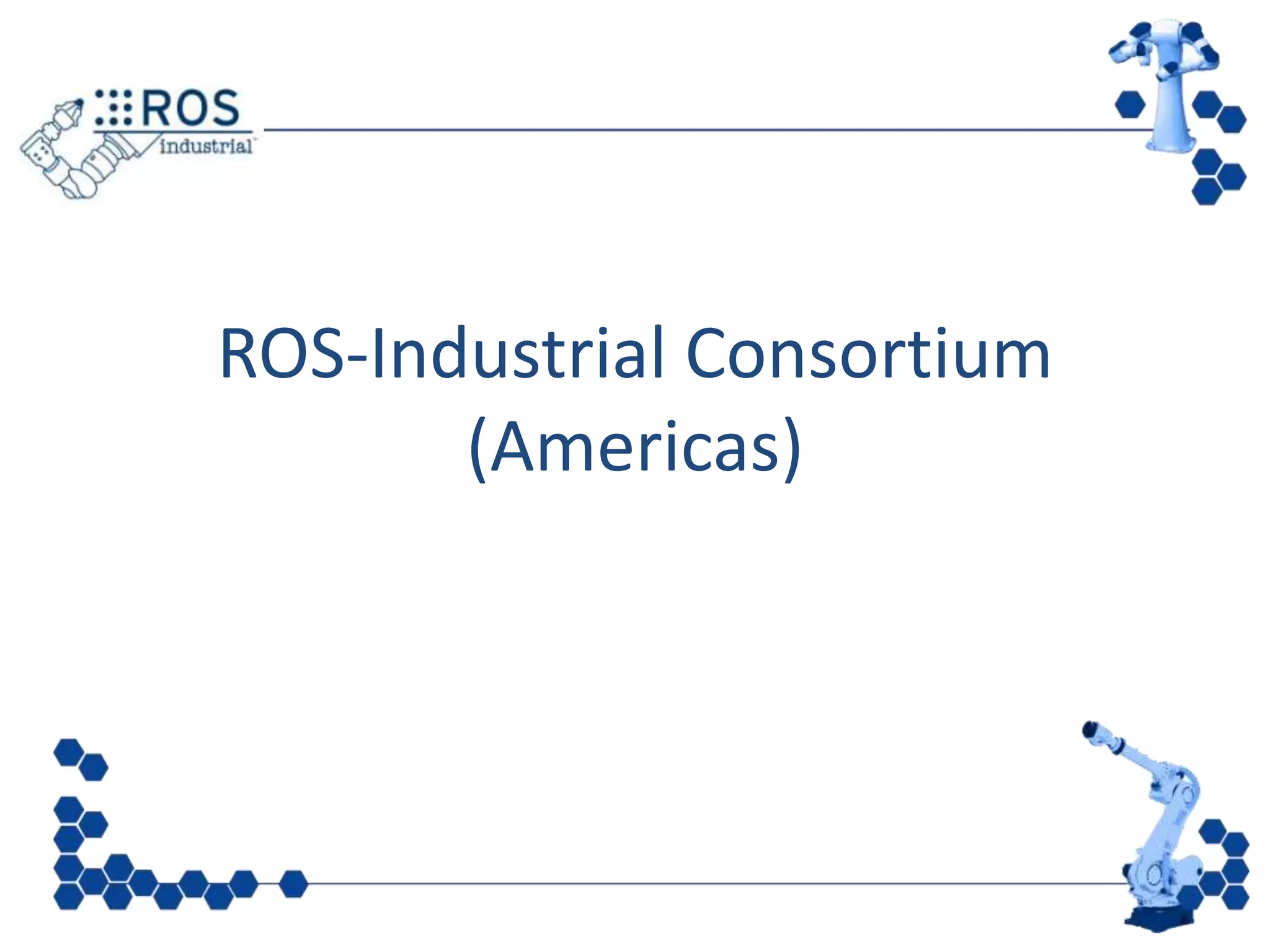 ROS
industrial

ROS-Industrial Consortium (Americas)